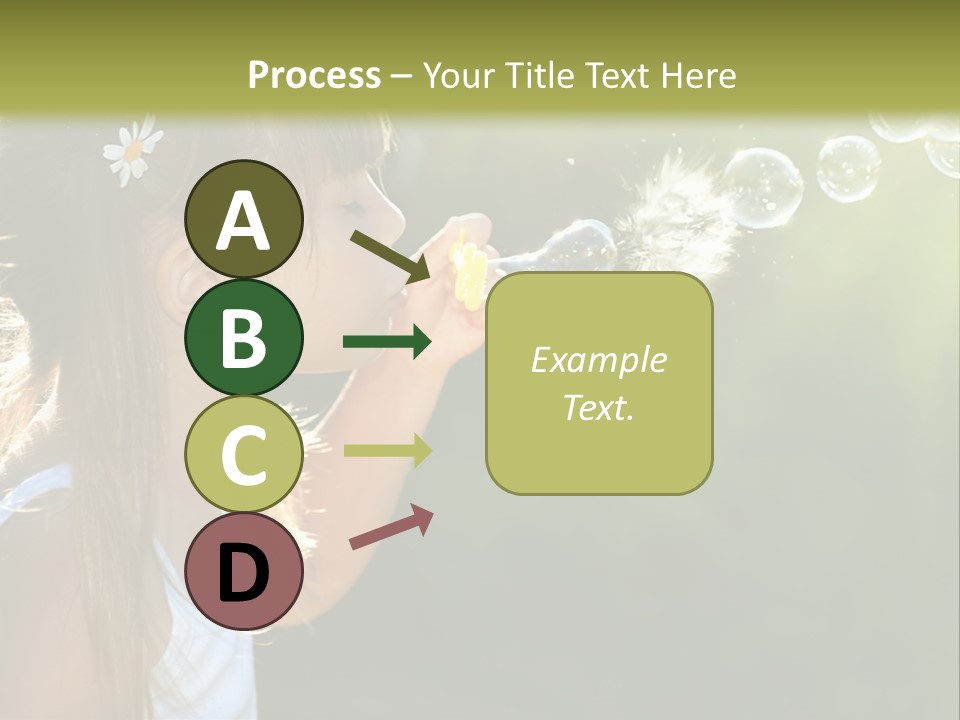 Process – Your Title Text Here

A

B

C

D

Example Text.